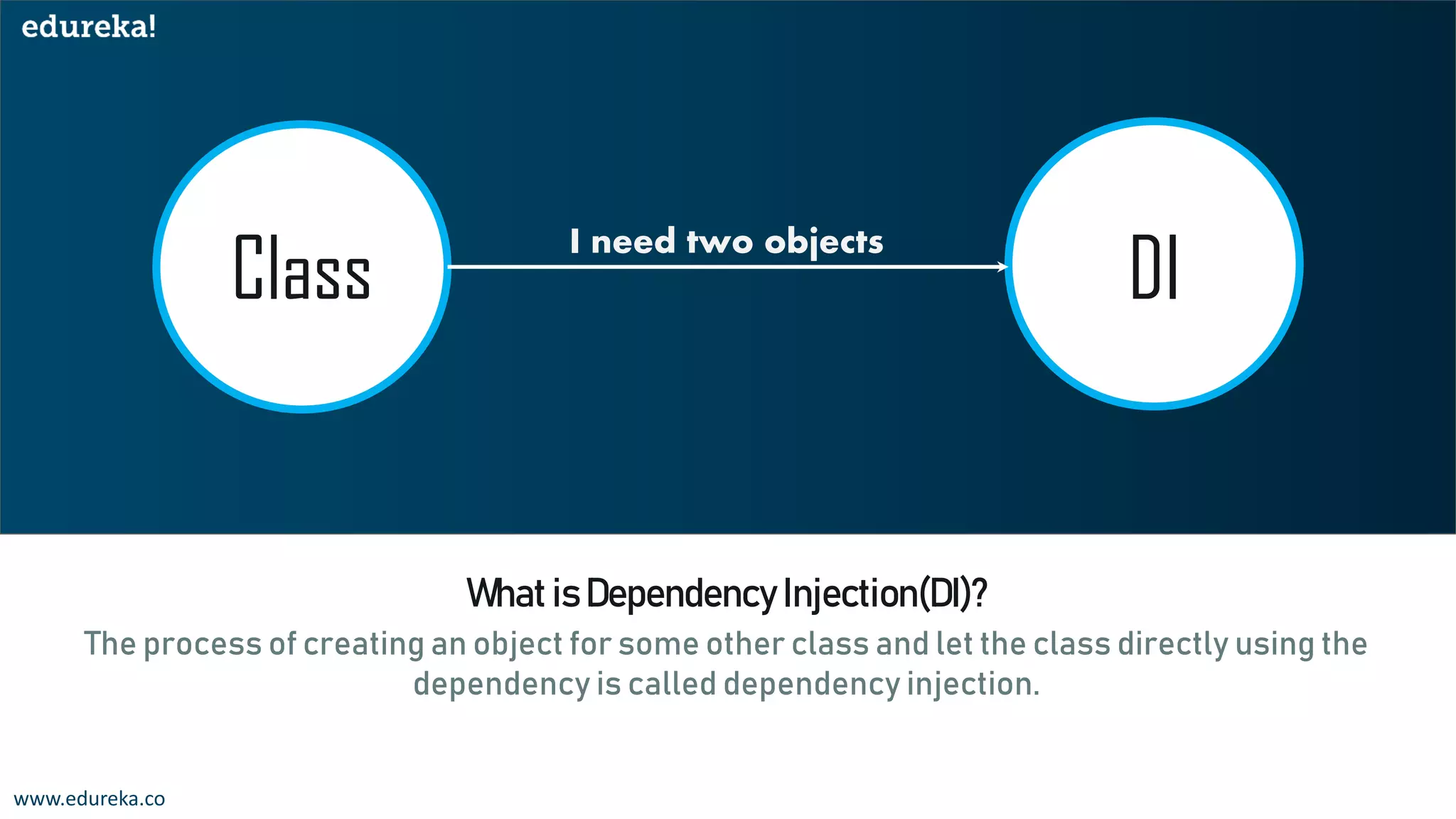 edureka!

Class

I need two objects

DI

What is Dependency Injection(DI)?

The process of creating an object for some other class and let the class directly using the dependency is called dependency injection.

www.edureka.co